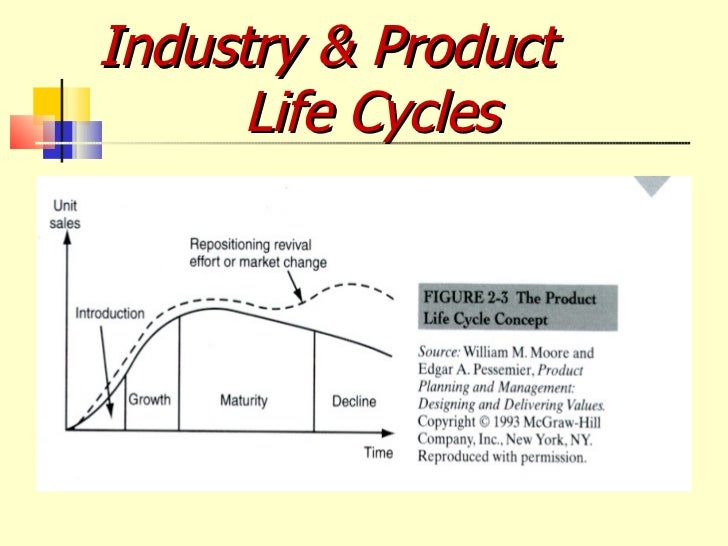 Industry & Product Life Cycles

Unit sales

Repositioning revival effort or market change

Introduction

Growth

Maturity

Decline

Time

FIGURE 2-3 The Product Life Cycle Concept

Source: William M. Moore and Edgar A. Pessemier, Product Planning and Management: Designing and Delivering Values. Copyright © 1993 McGraw-Hill Company, Inc., New York, NY. Reproduced with permission.